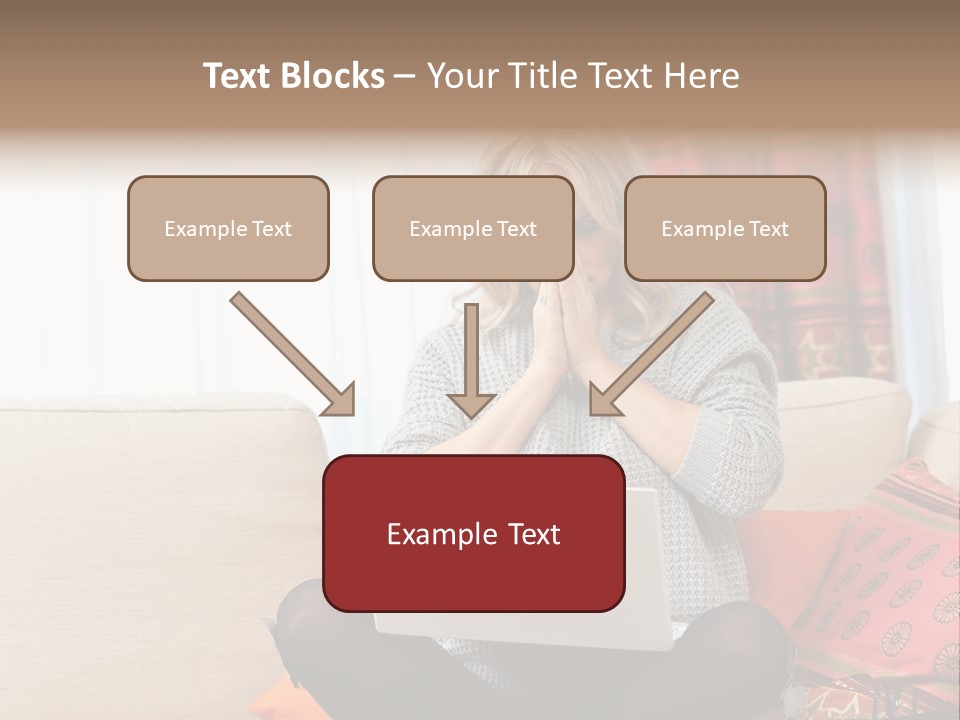 Text Blocks – Your Title Text Here

Example Text

Example Text

Example Text

Example Text